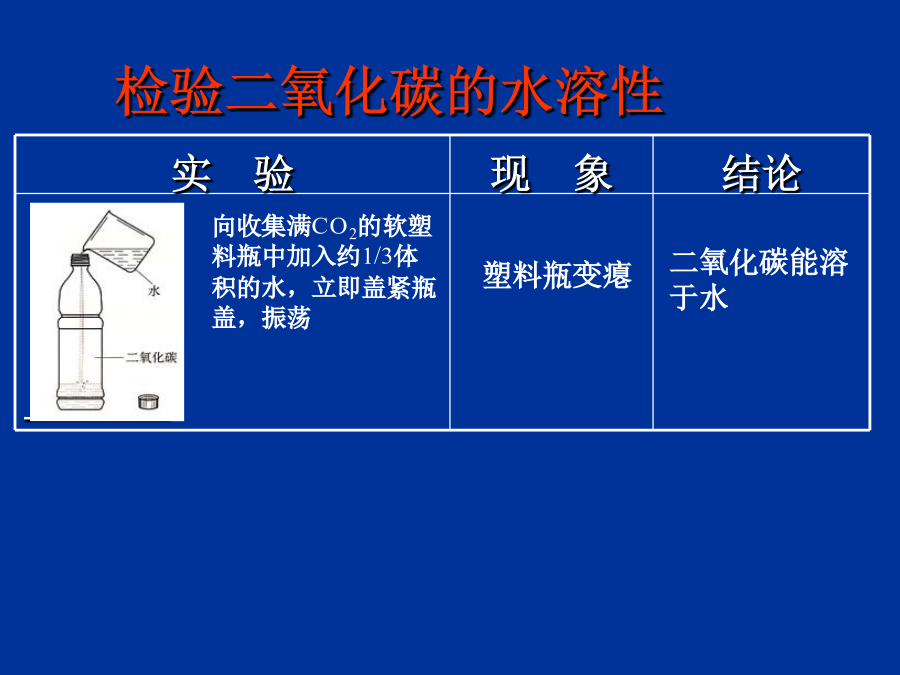 检验二氧化碳的水溶性

| 实 验 | 现 象 | 结论 |
|---|---|---|
| 水 二氧化碳 向收集满$CO_2$的软塑料瓶中加入约1/3体积的水，立即盖紧瓶盖，振荡 | 塑料瓶变瘪 | 二氧化碳能溶于水 |